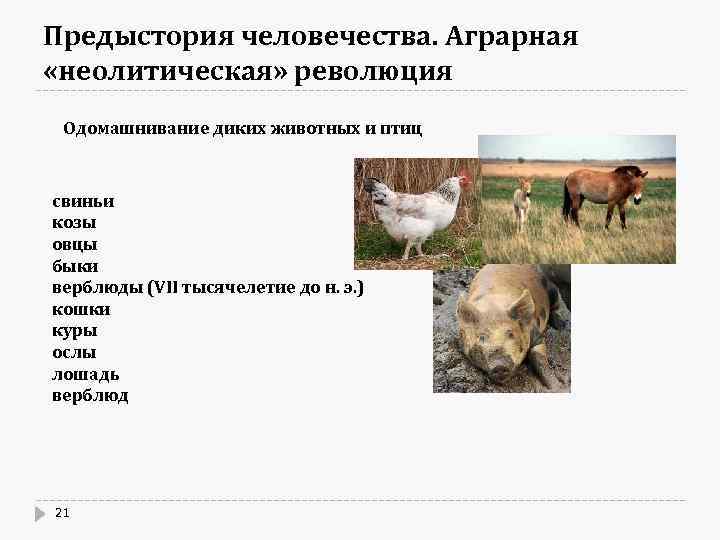 Предыстория человечества. Аграрная «неолитическая» революция

Одомашнивание диких животных и птиц

свиньи
козы
овцы
быки
верблюды (VII тысячелетие до н. э.)
кошки
куры
ослы
лошадь
верблюд

21